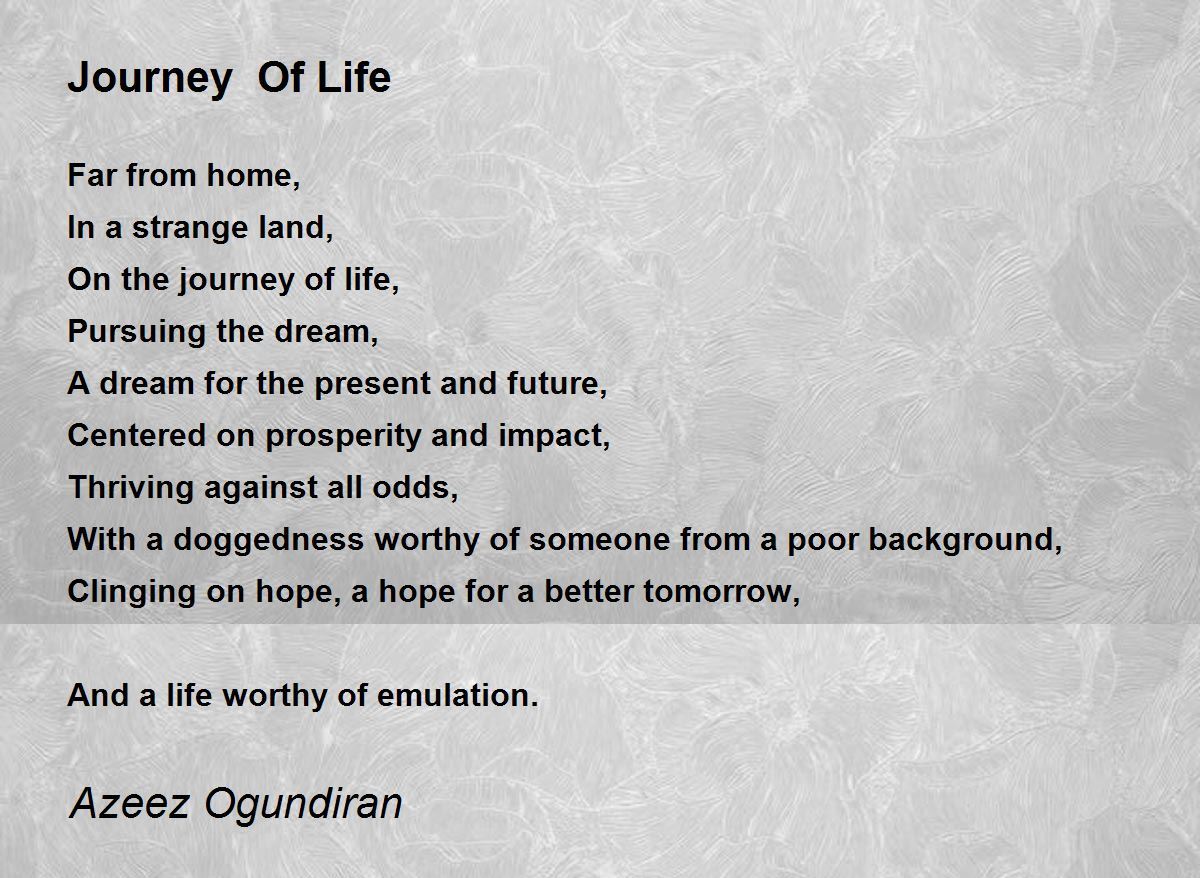 Journey  Of Life

Far from home,
In a strange land,
On the journey of life,
Pursuing the dream,
A dream for the present and future,
Centered on prosperity and impact,
Thriving against all odds,
With a doggedness worthy of someone from a poor background,
Clinging on hope, a hope for a better tomorrow,

And a life worthy of emulation.

Azeez Ogundiran